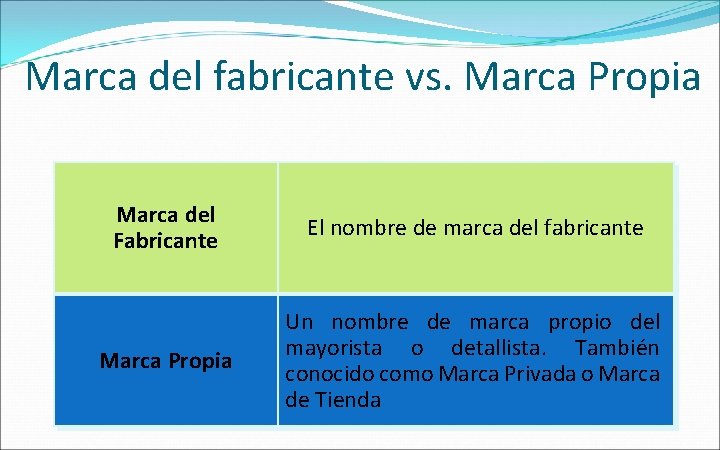 Marca del fabricante vs. Marca Propia

| Marca del Fabricante | El nombre de marca del fabricante |
|---|---|
| Marca Propia | Un nombre de marca propio del mayorista o detallista. También conocido como Marca Privada o Marca de Tienda |